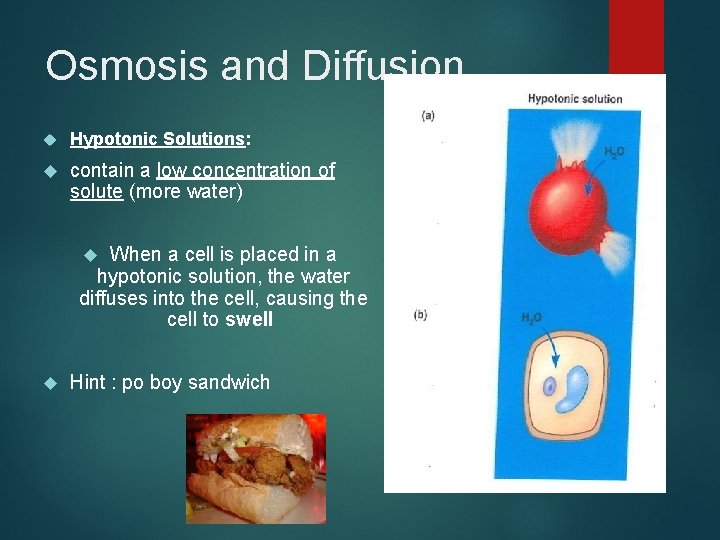 Osmosis and Diffusion

Hypotonic Solutions:

contain a low concentration of solute (more water)

When a cell is placed in a hypotonic solution, the water diffuses into the cell, causing the cell to swell

Hint : po boy sandwich

Hypotonic solution

(a)

$H_2O$

(b)

$H_2O$